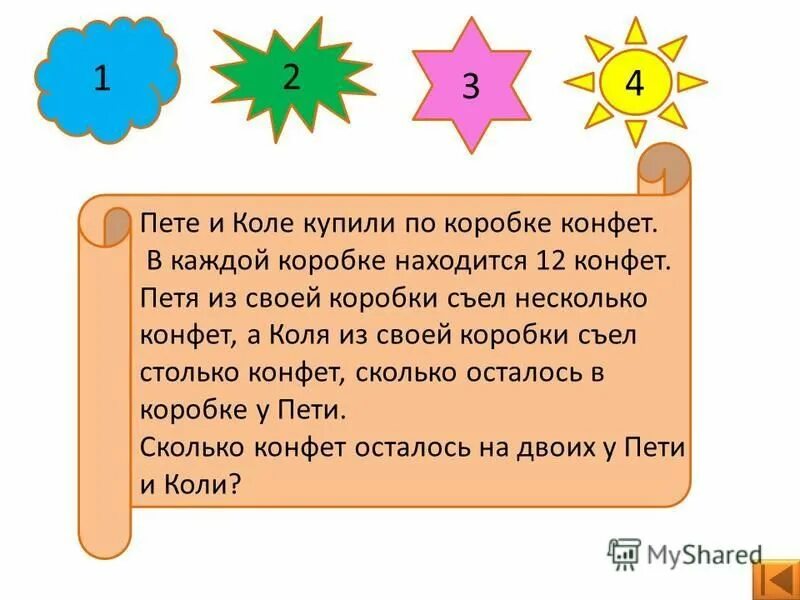 1

2

3

4

Пете и Коле купили по коробке конфет. В каждой коробке находится 12 конфет. Петя из своей коробки съел несколько конфет, а Коля из своей коробки съел столько конфет, сколько осталось в коробке у Пети.
Сколько конфет осталось на двоих у Пети и Коли?

MyShared